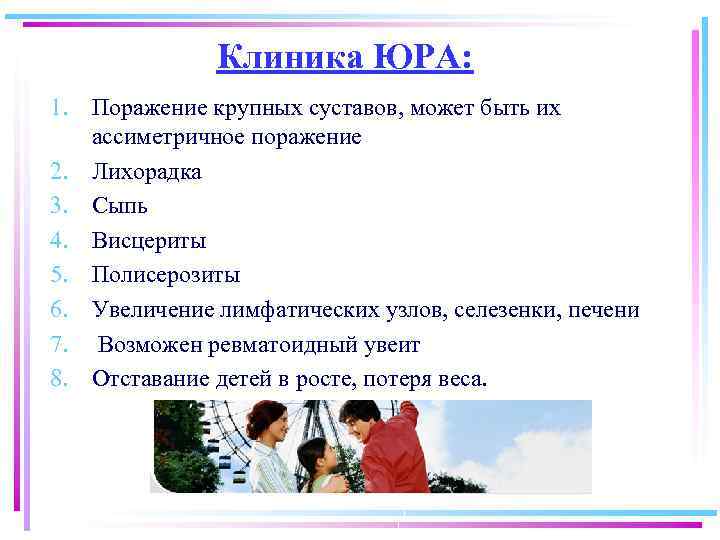 Клиника ЮРА:

1. Поражение крупных суставов, может быть их ассиметричное поражение
2. Лихорадка
3. Сыпь
4. Висцериты
5. Полисерозиты
6. Увеличение лимфатических узлов, селезенки, печени
7. Возможен ревматоидный увеит
8. Отставание детей в росте, потеря веса.